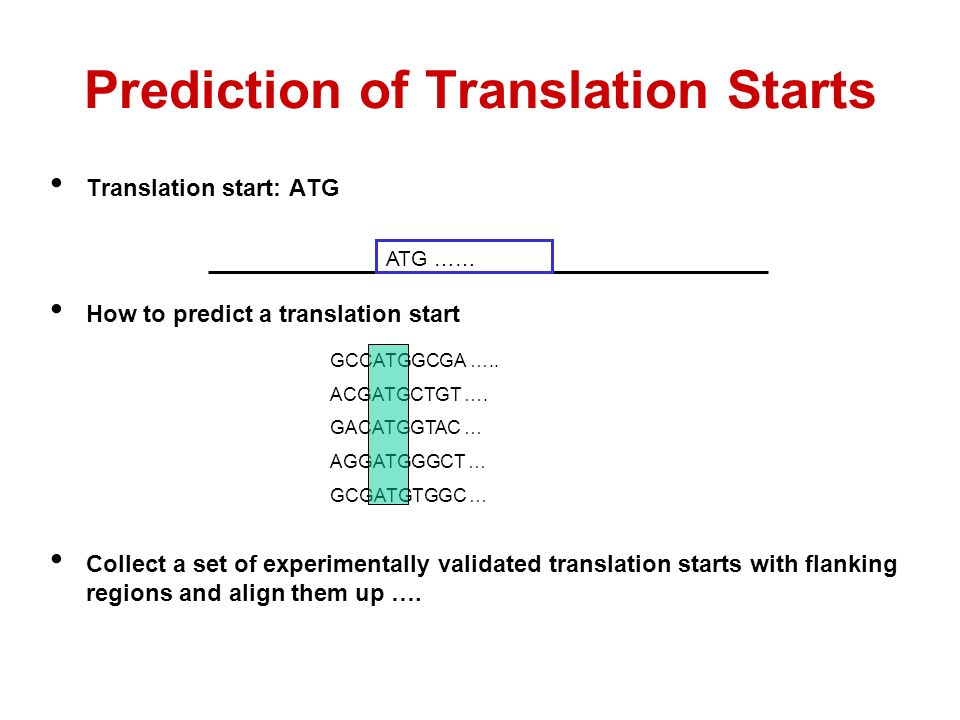 Prediction of Translation Starts

• Translation start: ATG

ATG ……

• How to predict a translation start

GCCATGGCGA …..
ACGATGCTGT ….
GACATGGTAC …
AGGATGGGCT …
GCGATGTGGC …

• Collect a set of experimentally validated translation starts with flanking regions and align them up ….